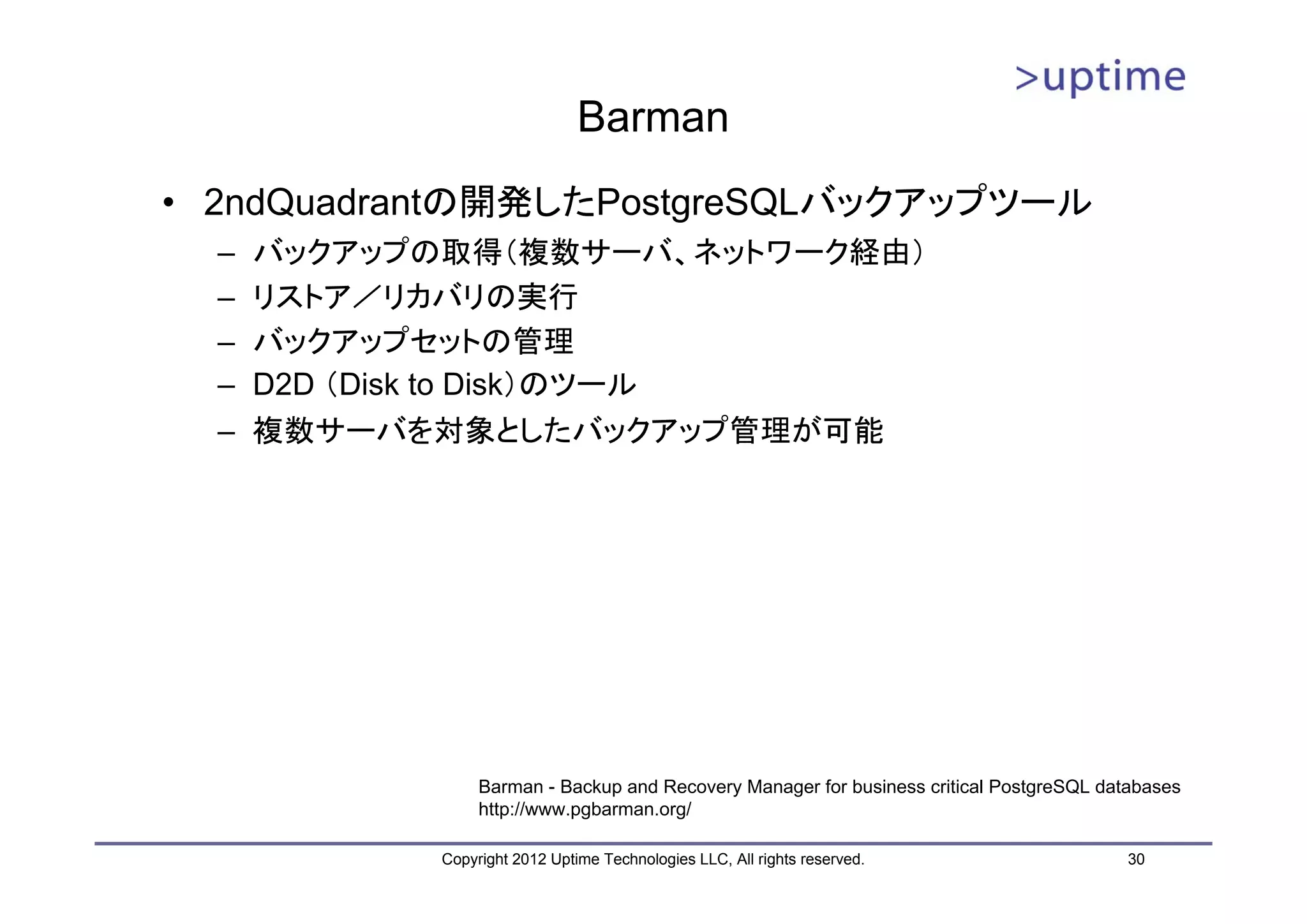 >uptime

Barman

• 2ndQuadrantの開発したPostgreSQLバックアップツール
 – バックアップの取得（複数サーバ、ネットワーク経由）
 – リストア／リカバリの実行
 – バックアップセットの管理
 – D2D（Disk to Disk）のツール
 – 複数サーバを対象としたバックアップ管理が可能

Barman - Backup and Recovery Manager for business critical PostgreSQL databases
http://www.pgbarman.org/

Copyright 2012 Uptime Technologies LLC, All rights reserved.
30